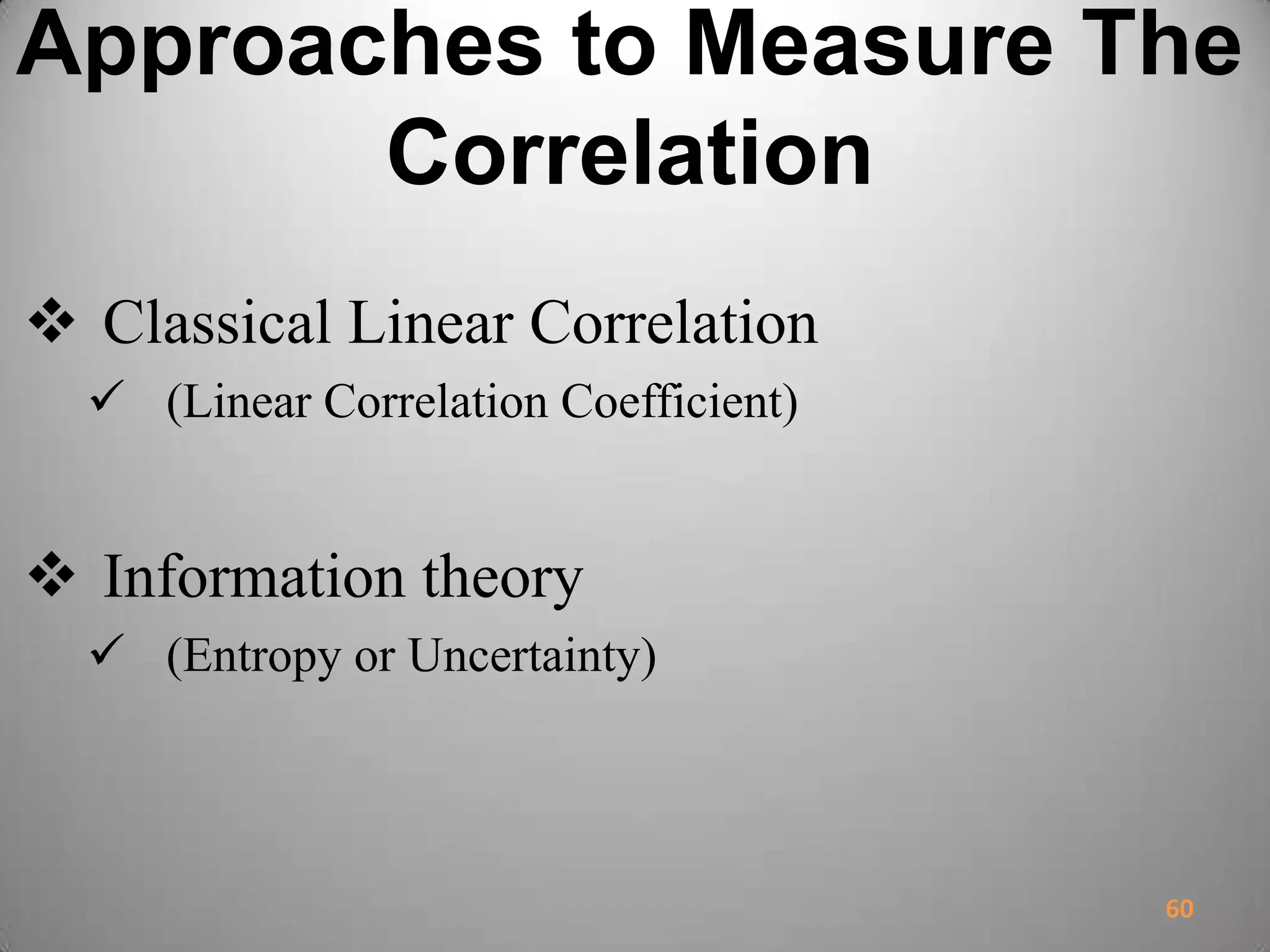 Approaches to Measure The Correlation

❖ Classical Linear Correlation

✓ (Linear Correlation Coefficient)

❖ Information theory

✓ (Entropy or Uncertainty)

60